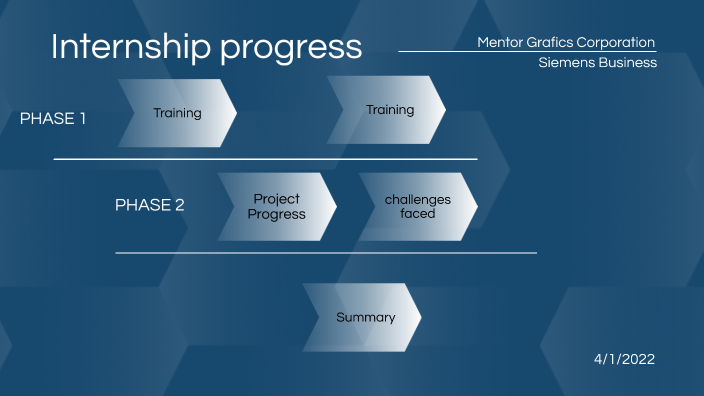 Internship progress

Mentor Grafics Corporation
Siemens Business

PHASE 1

Training

Training

PHASE 2

Project Progress

challenges faced

Summary

4/1/2022